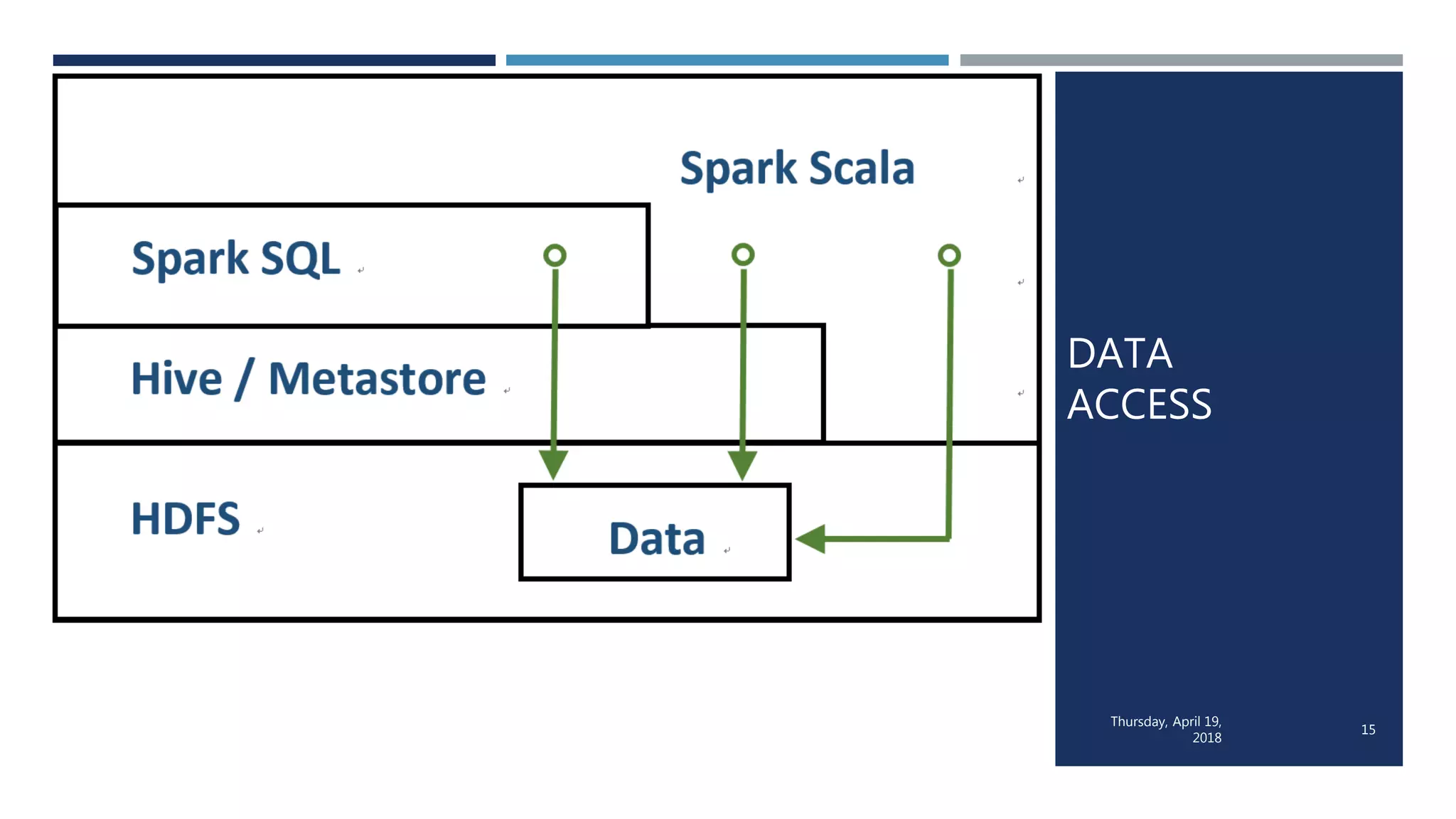 Spark Scala

Spark SQL

Hive / Metastore

HDFS

Data

DATA ACCESS

Thursday, April 19, 2018

15